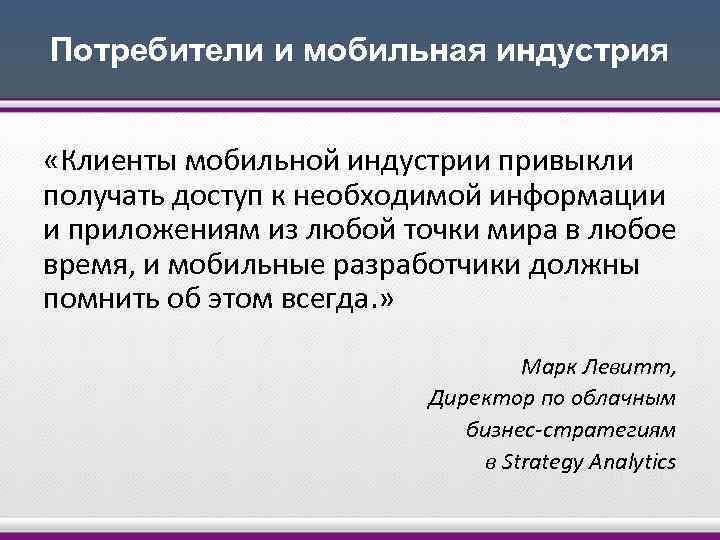 Потребители и мобильная индустрия

«Клиенты мобильной индустрии привыкли получать доступ к необходимой информации и приложениям из любой точки мира в любое время, и мобильные разработчики должны помнить об этом всегда.»

Марк Левитт,
Директор по облачным
бизнес-стратегиям
в Strategy Analytics